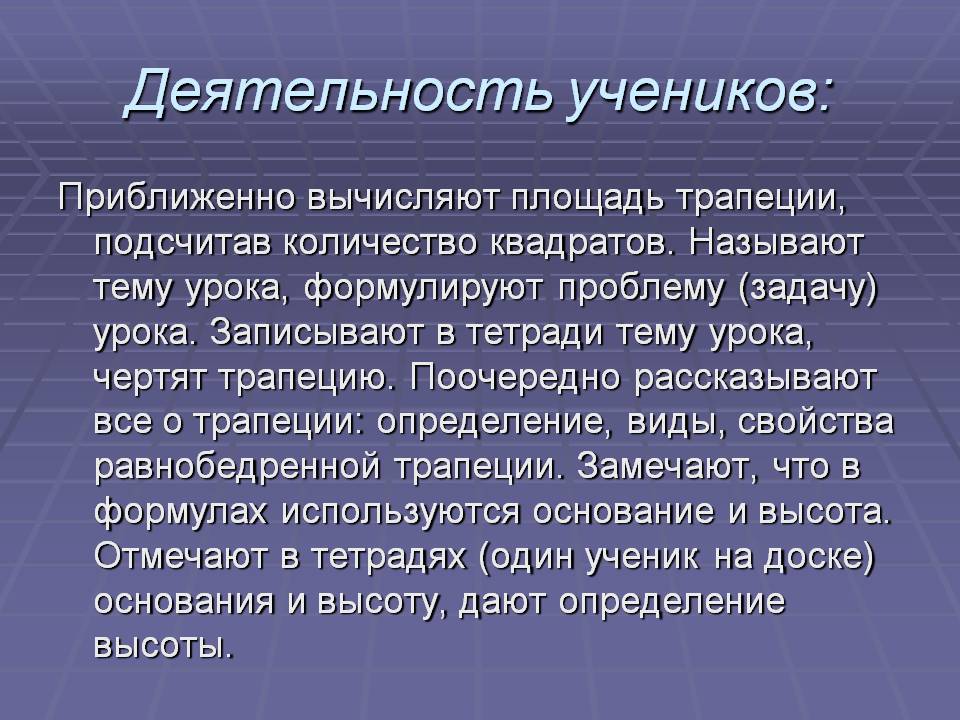 Деятельность учеников:

Приближенно вычисляют площадь трапеции, подсчитав количество квадратов. Называют тему урока, формулируют проблему (задачу) урока. Записывают в тетради тему урока, чертят трапецию. Поочередно рассказывают все о трапеции: определение, виды, свойства равнобедренной трапеции. Замечают, что в формулах используются основание и высота. Отмечают в тетрадях (один ученик на доске) основания и высоту, дают определение высоты.